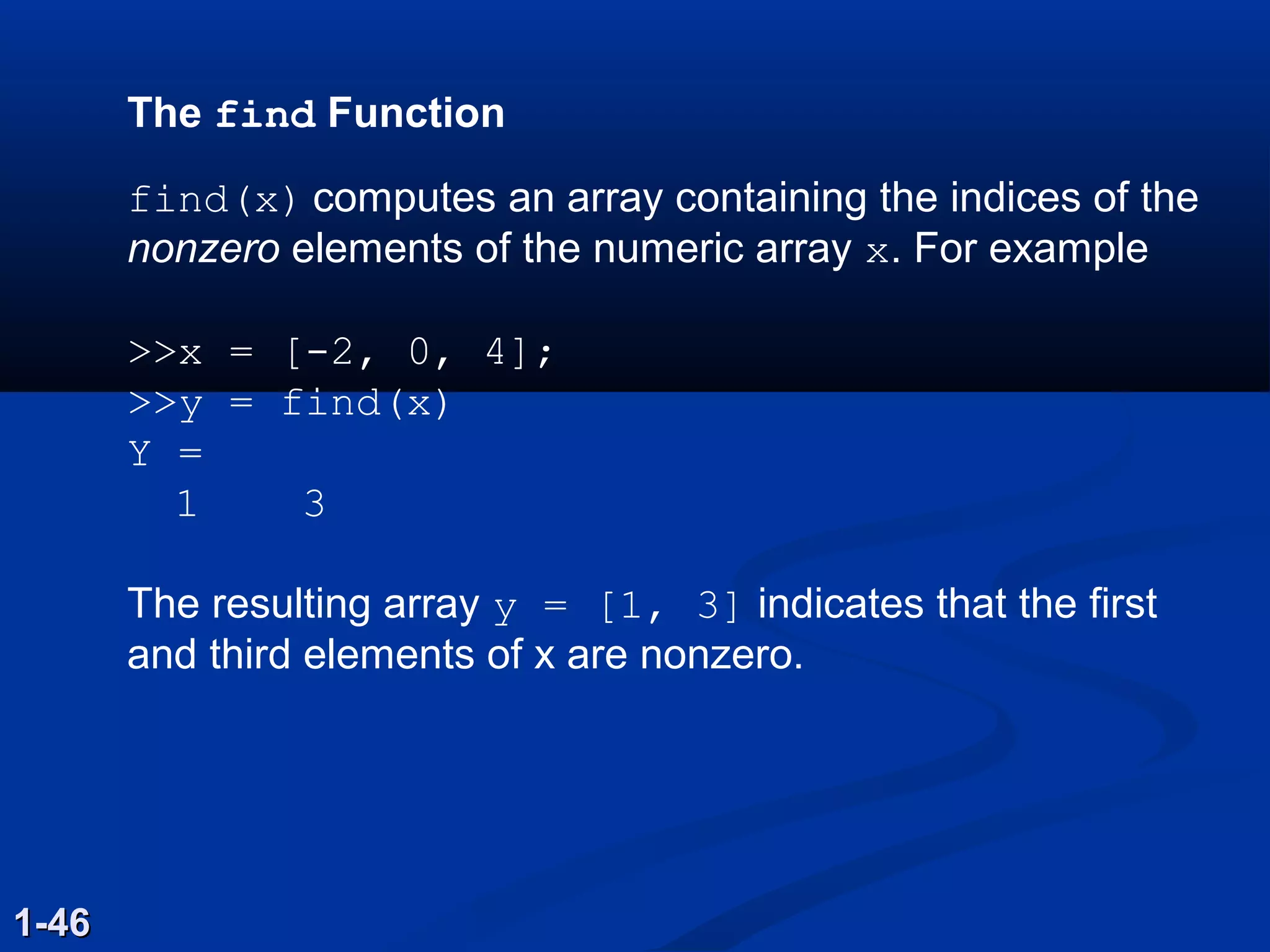 The find Function

find(x) computes an array containing the indices of the nonzero elements of the numeric array x. For example

>>x = [-2, 0, 4];
>>y = find(x)
Y =
  1    3

The resulting array y = [1, 3] indicates that the first and third elements of x are nonzero.

1-46